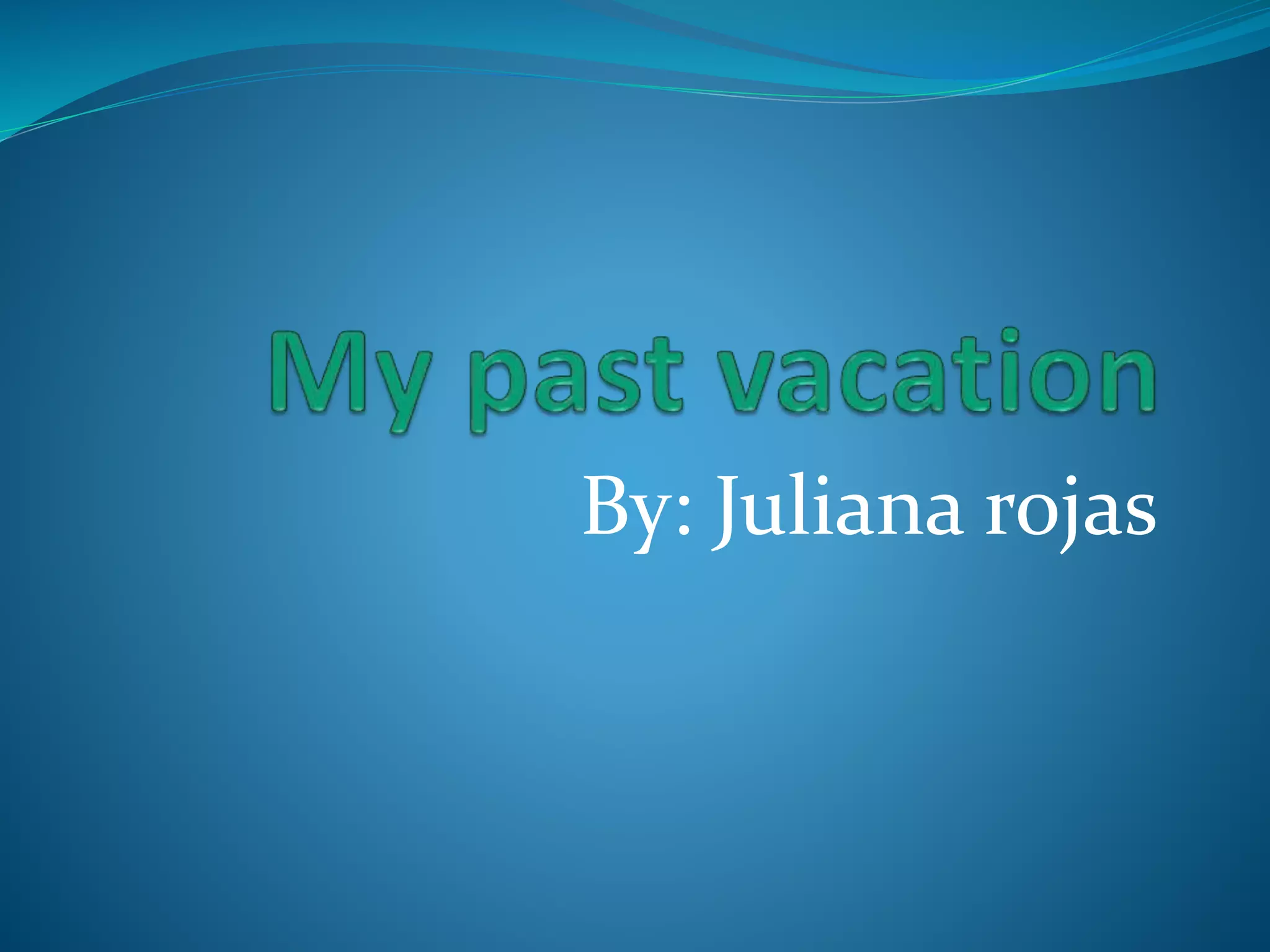 My past vacation

By: Juliana rojas